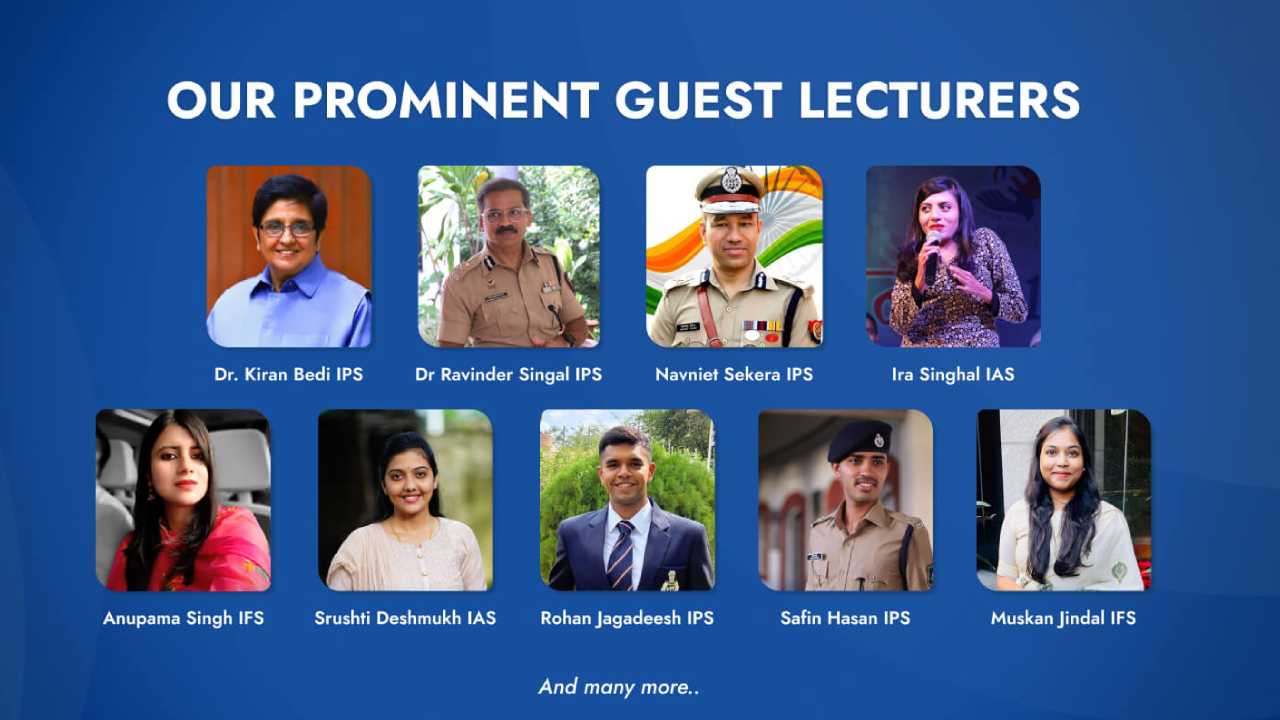 OUR PROMINENT GUEST LECTURERS

Dr. Kiran Bedi IPS

Dr Ravinder Singal IPS

Navniet Sekera IPS

Ira Singhal IAS

Anupama Singh IFS

Srushti Deshmukh IAS

Rohan Jagadeesh IPS

Safin Hasan IPS

Muskan Jindal IFS

And many more..